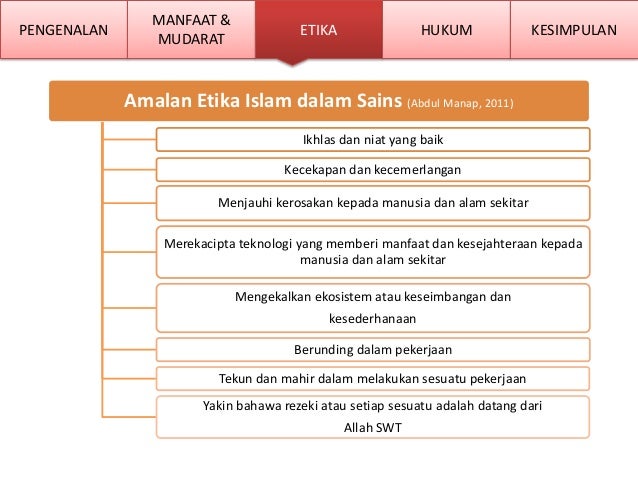 PENGENALAN

MANFAAT & MUDARAT

ETIKA

HUKUM

KESIMPULAN

Amalan Etika Islam dalam Sains (Abdul Manap, 2011)

Ikhlas dan niat yang baik

Kecekapan dan kecemerlangan

Menjauhi kerosakan kepada manusia dan alam sekitar

Merekacipta teknologi yang memberi manfaat dan kesejahteraan kepada manusia dan alam sekitar

Mengekalkan ekosistem atau keseimbangan dan kesederhanaan

Berunding dalam pekerjaan

Tekun dan mahir dalam melakukan sesuatu pekerjaan

Yakin bahawa rezeki atau setiap sesuatu adalah datang dari Allah SWT